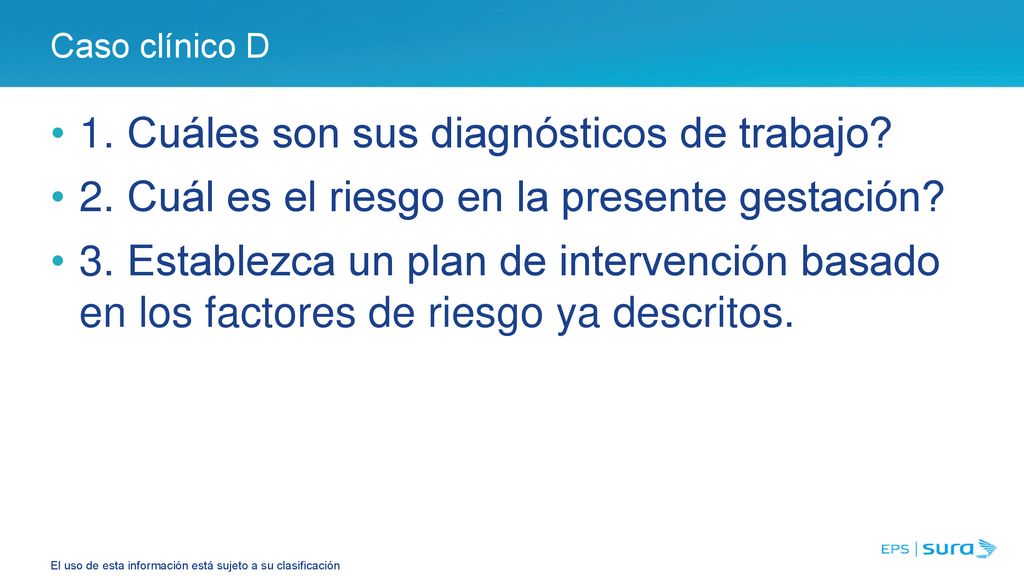 Caso clínico D

• 1. Cuáles son sus diagnósticos de trabajo?
• 2. Cuál es el riesgo en la presente gestación?
• 3. Establezca un plan de intervención basado en los factores de riesgo ya descritos.

El uso de esta información está sujeto a su clasificación

EPS | sura